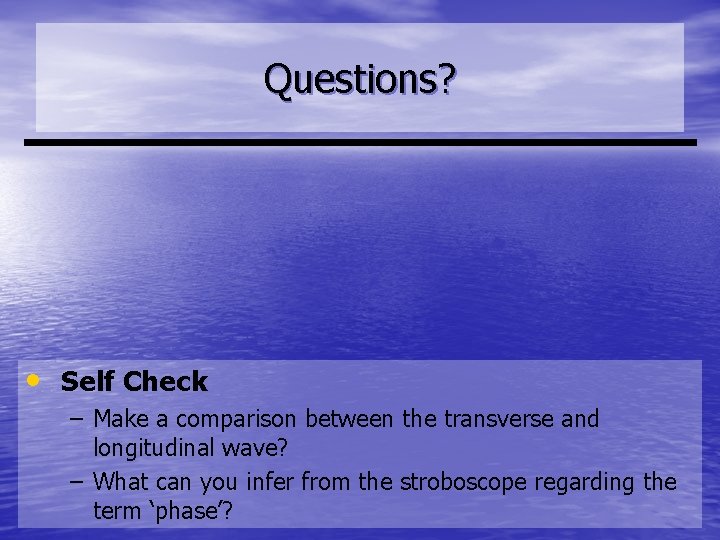 Questions?

• Self Check
– Make a comparison between the transverse and longitudinal wave?
– What can you infer from the stroboscope regarding the term ‘phase’?